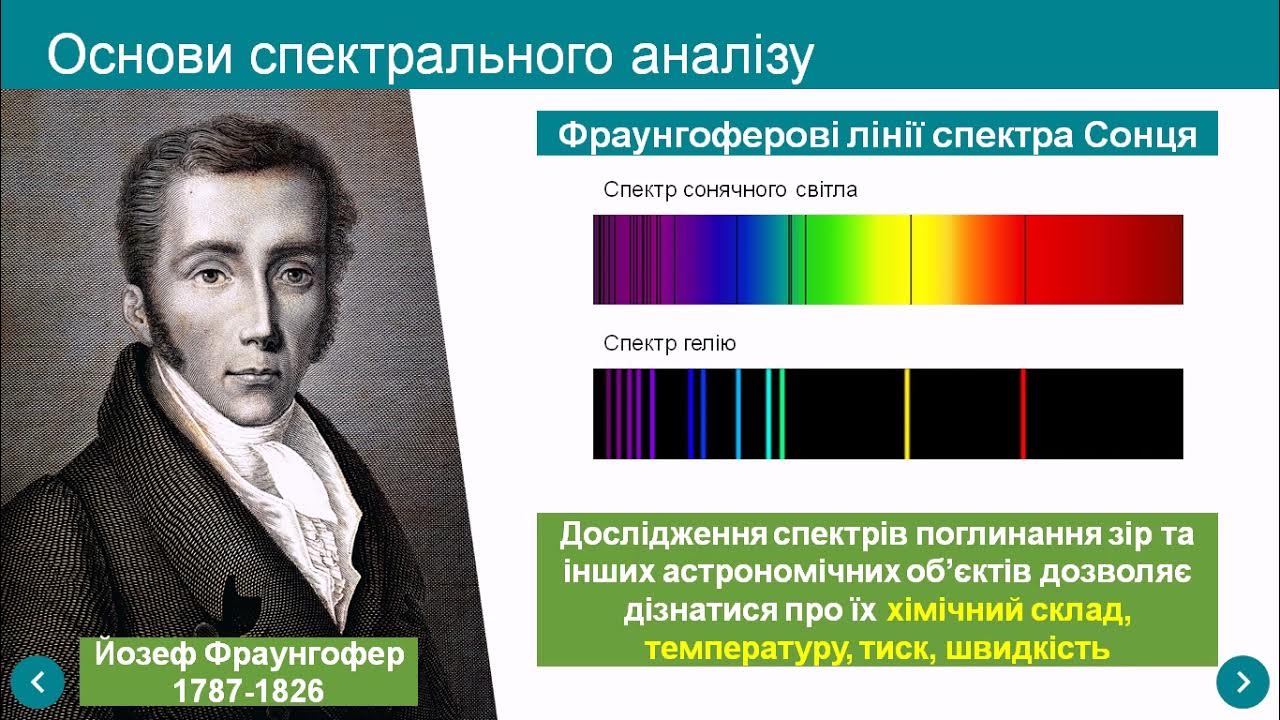 Основи спектрального аналізу

Фраунгоферові лінії спектра Сонця

Спектр сонячного світла

Спектр гелію

Дослідження спектрів поглинання зір та інших астрономічних об'єктів дозволяє дізнатися про їх хімічний склад, температуру, тиск, швидкість

Йозеф Фраунгофер
1787-1826